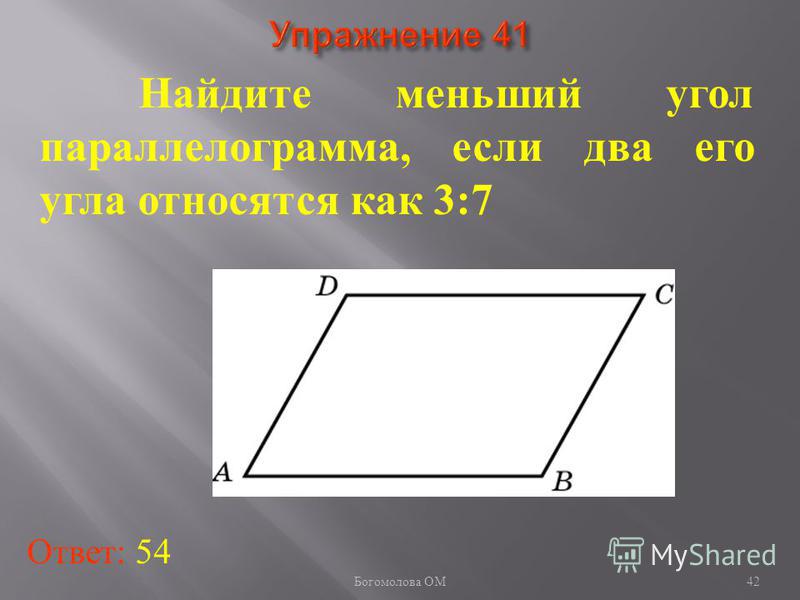 Упражнение 41

Найдите меньший угол параллелограмма, если два его угла относятся как 3:7

D C A B

Ответ: 54

MyShared

Богомолова ОМ

42